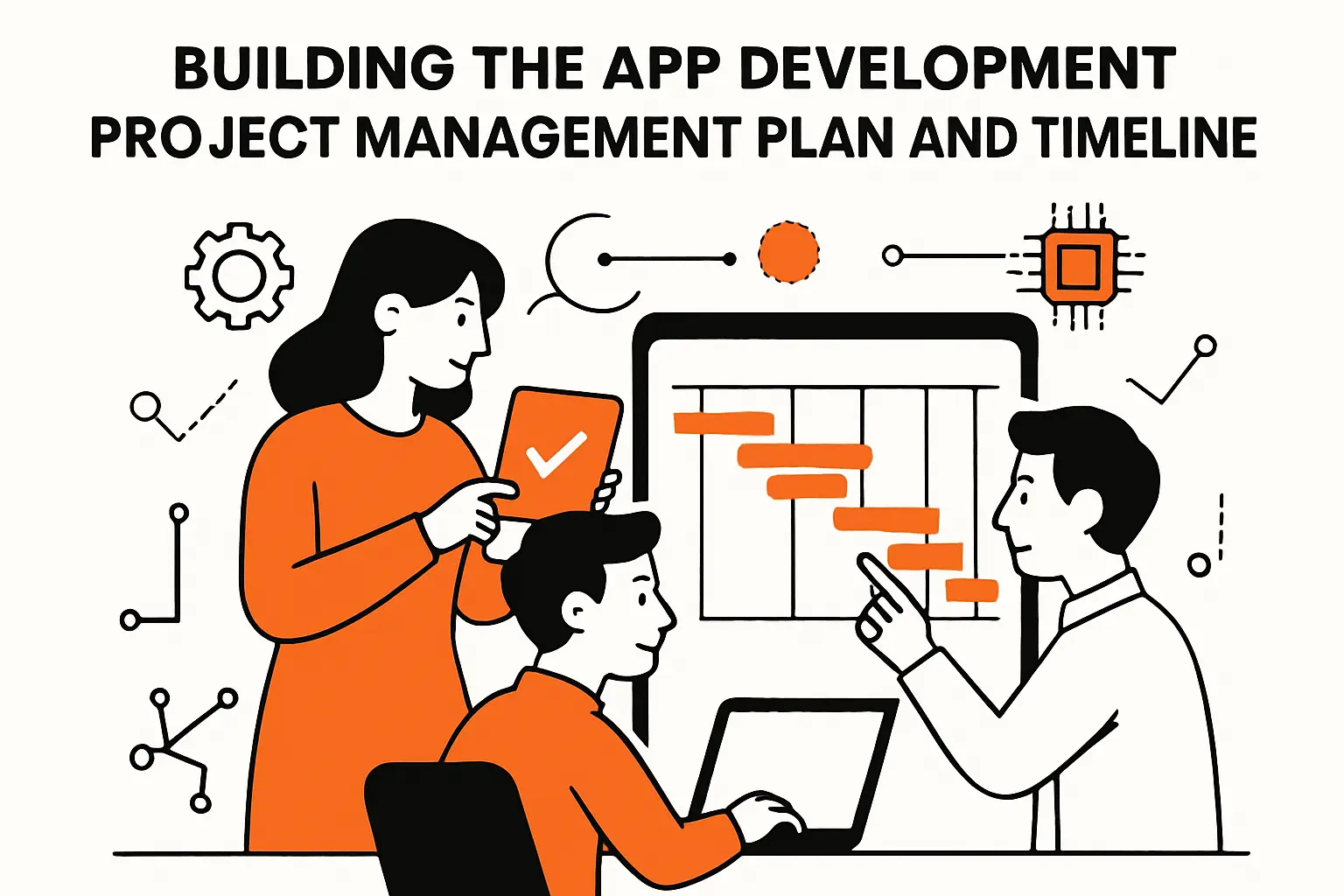 BUILDING THE APP DEVELOPMENT PROJECT MANAGEMENT PLAN AND TIMELINE